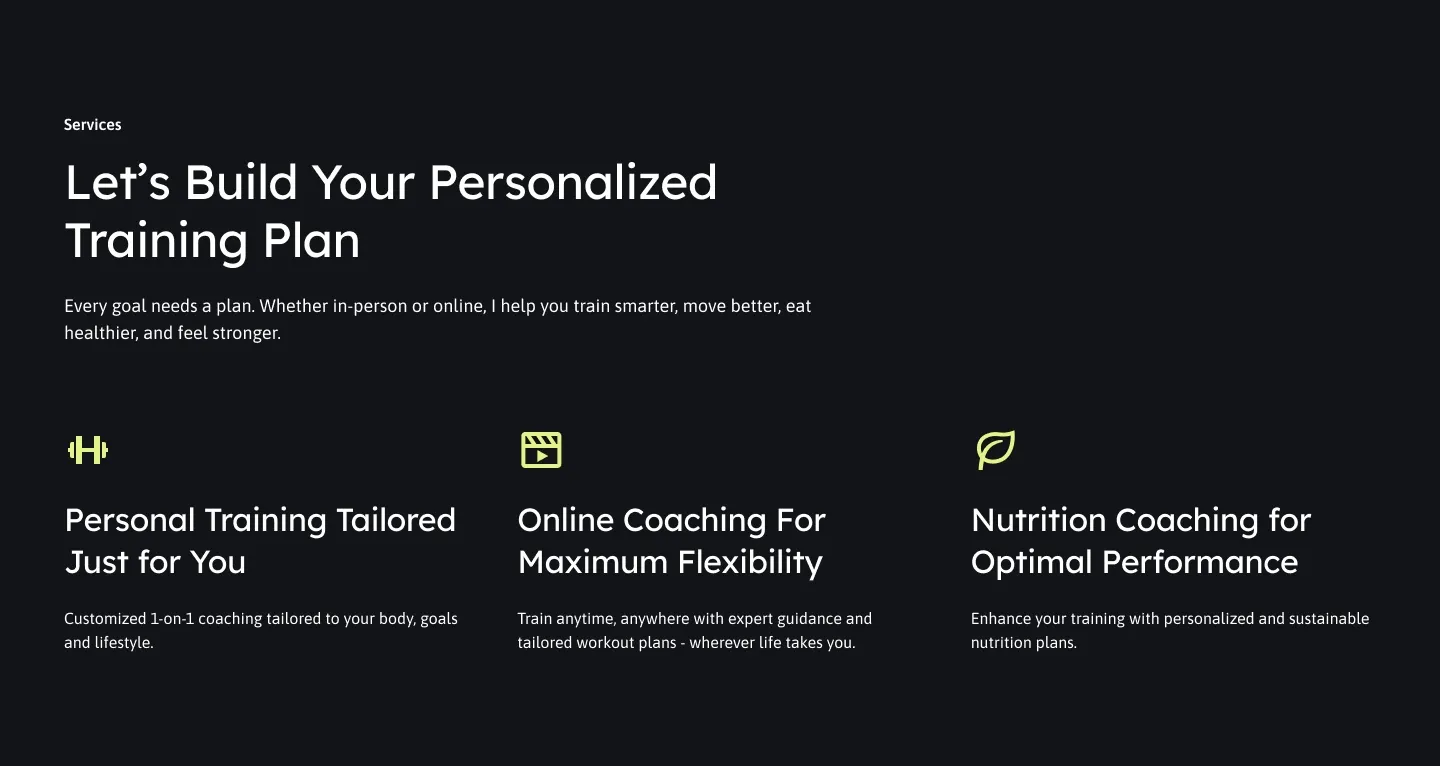 Services

Let’s Build Your Personalized Training Plan

Every goal needs a plan. Whether in-person or online, I help you train smarter, move better, eat healthier, and feel stronger.

Personal Training Tailored Just for You

Customized 1-on-1 coaching tailored to your body, goals and lifestyle.

Online Coaching For Maximum Flexibility

Train anytime, anywhere with expert guidance and tailored workout plans - wherever life takes you.

Nutrition Coaching for Optimal Performance

Enhance your training with personalized and sustainable nutrition plans.